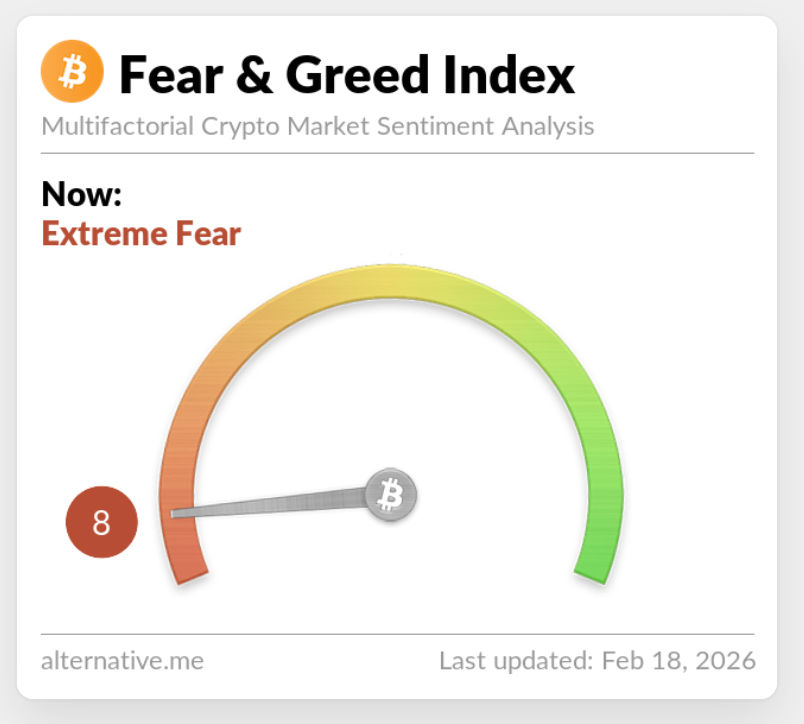 Fear & Greed Index
Multifactorial Crypto Market Sentiment Analysis

Now:
Extreme Fear

8

alternative.me
Last updated: Feb 18, 2026